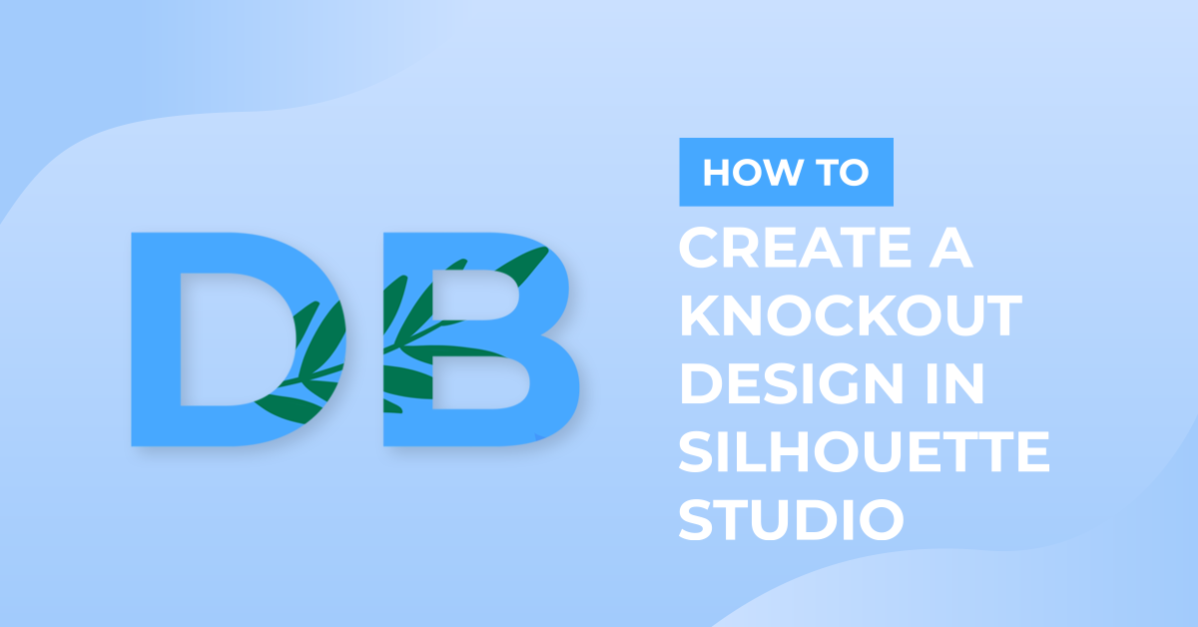 DB

HOW TO

CREATE A KNOCKOUT DESIGN IN SILHOUETTE STUDIO